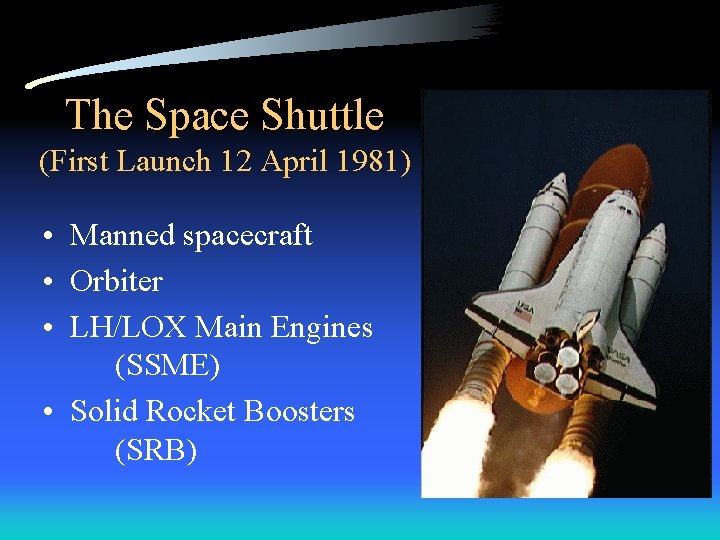 The Space Shuttle
(First Launch 12 April 1981)

• Manned spacecraft
• Orbiter
• LH/LOX Main Engines (SSME)
• Solid Rocket Boosters (SRB)

USA
NASA